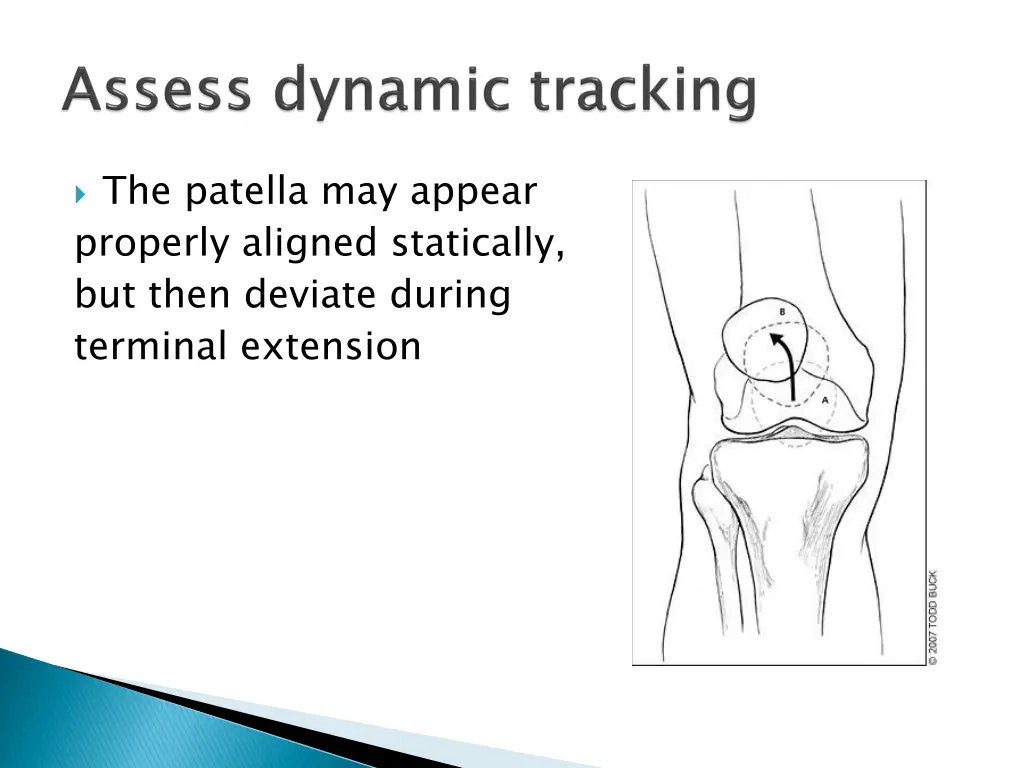 Assess dynamic tracking

The patella may appear properly aligned statically, but then deviate during terminal extension

B

A

© 2007 TODD BUCK